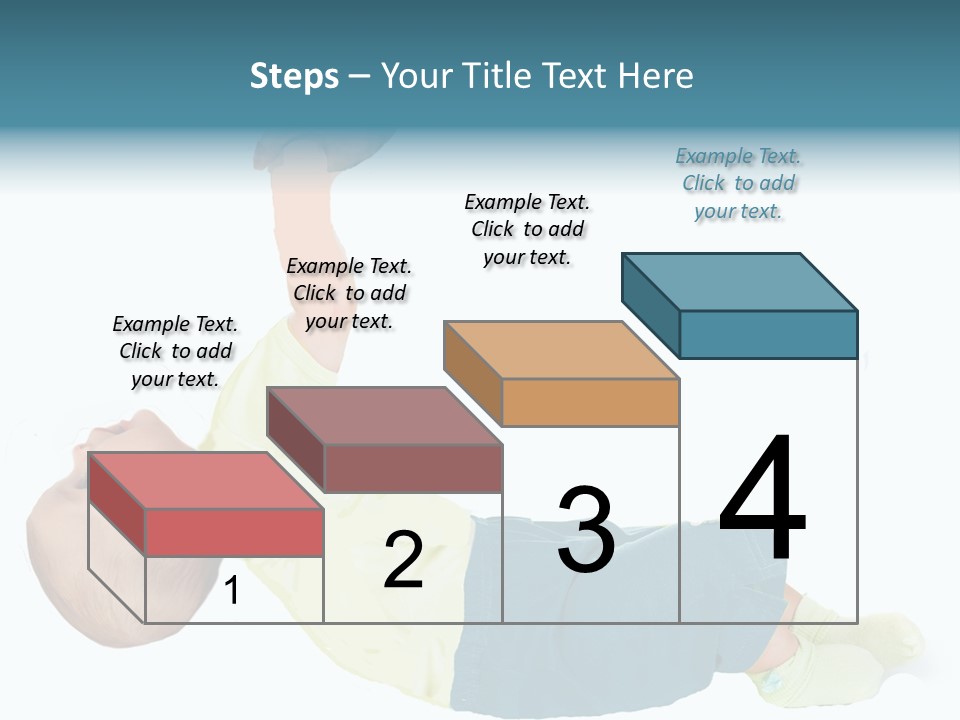 Steps – Your Title Text Here

Example Text. Click to add your text.

Example Text. Click to add your text.

Example Text. Click to add your text.

Example Text. Click to add your text.

1

2

3

4